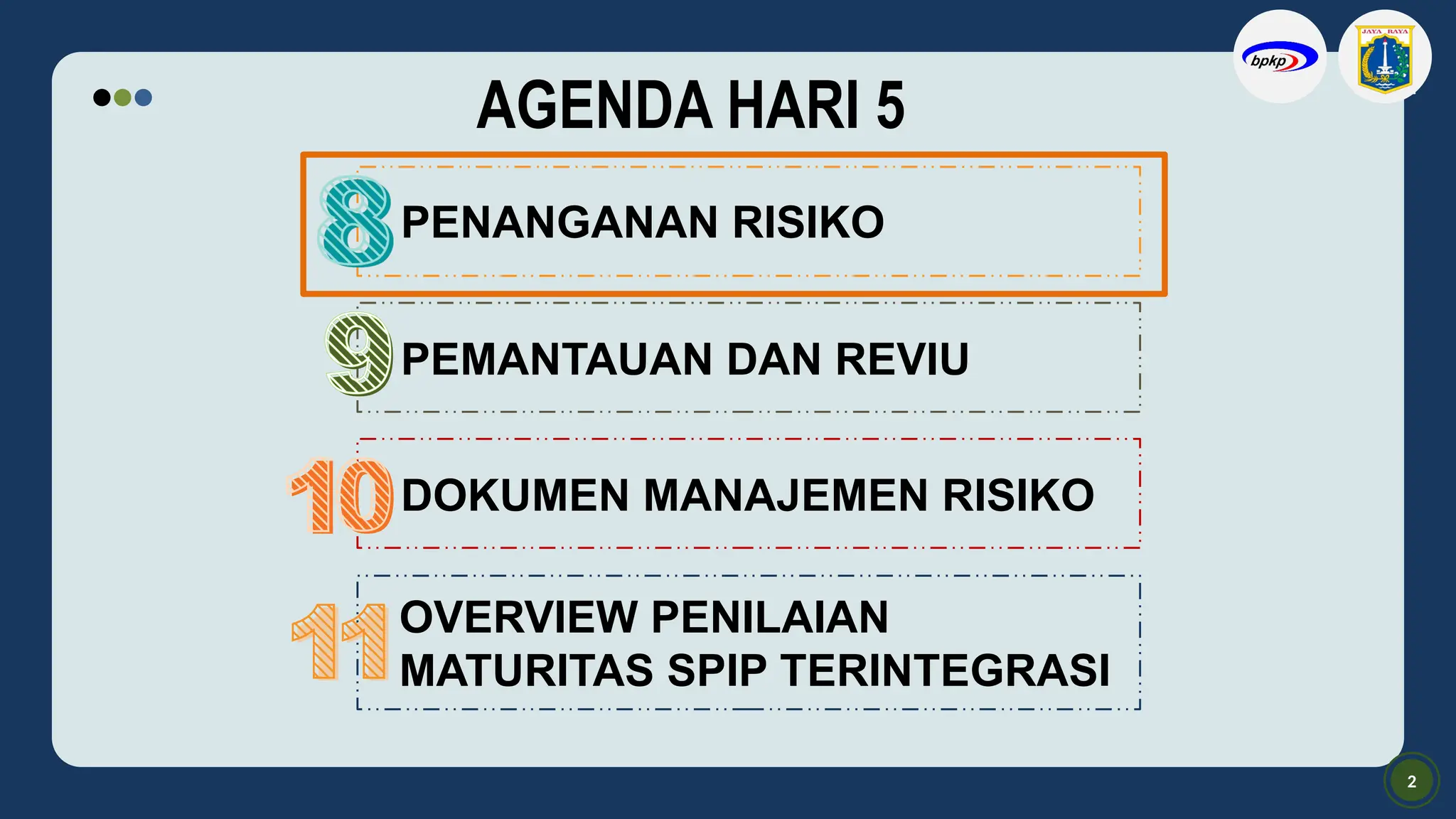 bpkp

JAYA RAYA

AGENDA HARI 5

8 PENANGANAN RISIKO

9 PEMANTAUAN DAN REVIU

10 DOKUMEN MANAJEMEN RISIKO

11 OVERVIEW PENILAIAN MATURITAS SPIP TERINTEGRASI

2